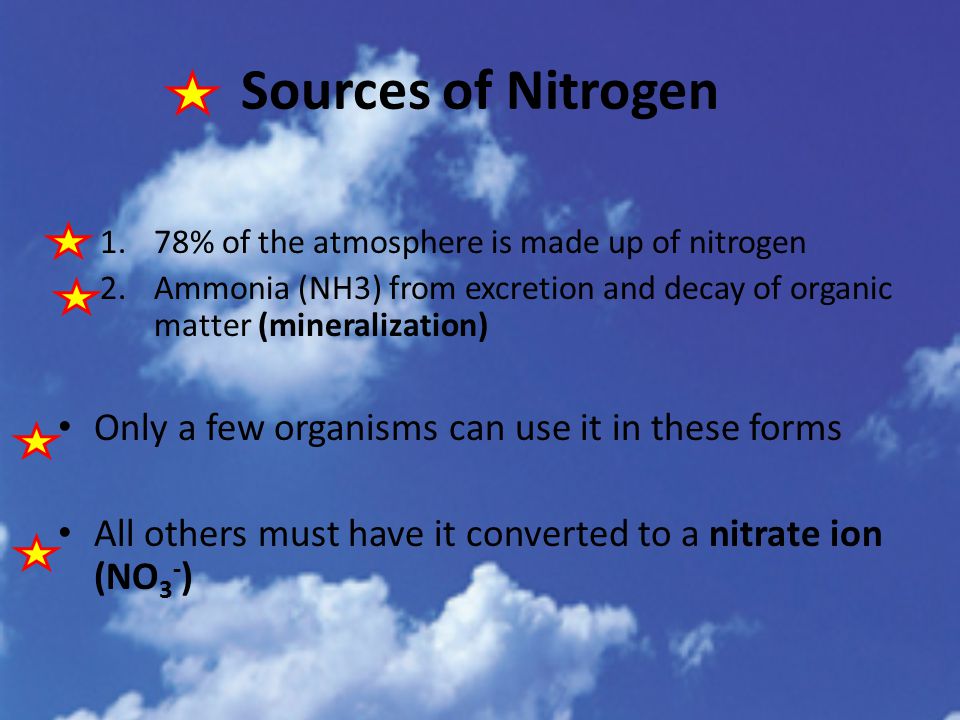 Sources of Nitrogen

1. 78% of the atmosphere is made up of nitrogen
2. Ammonia (NH3) from excretion and decay of organic matter **(mineralization)**

• Only a few organisms can use it in these forms

• All others must have it converted to a **nitrate ion ($NO_3^-$)**